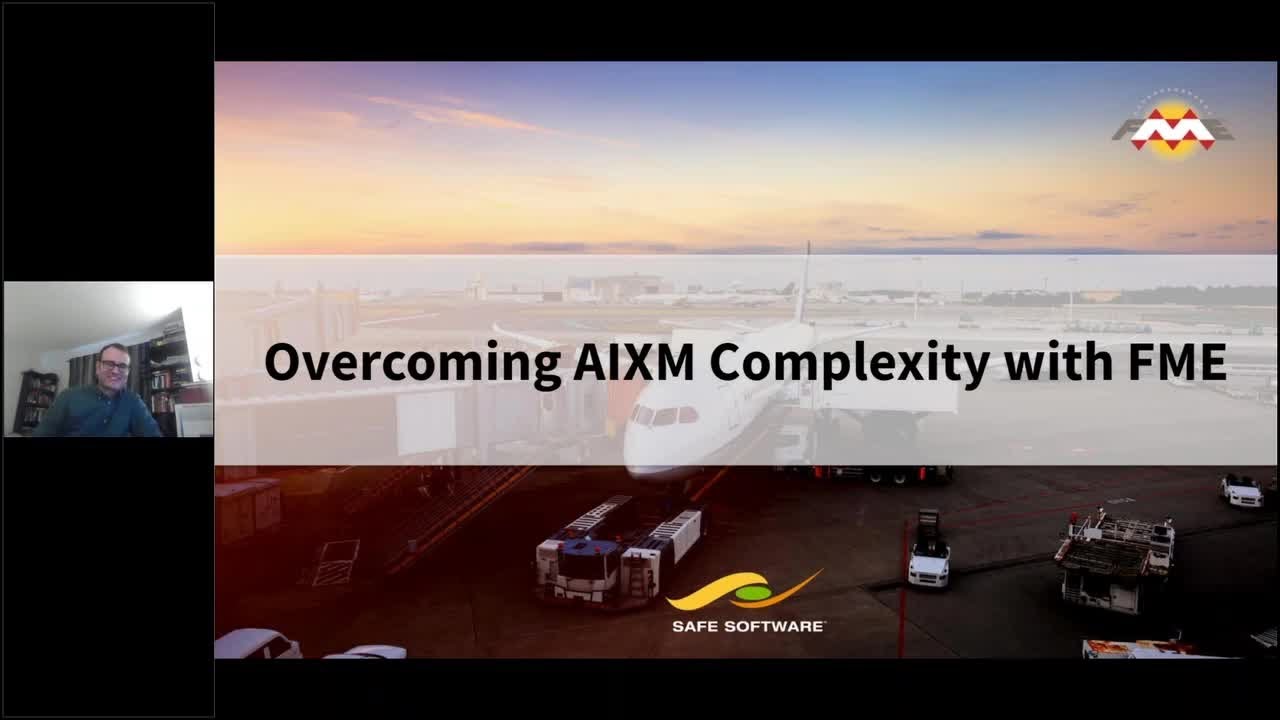 FME

Overcoming AIXM Complexity with FME

SAFE SOFTWARE